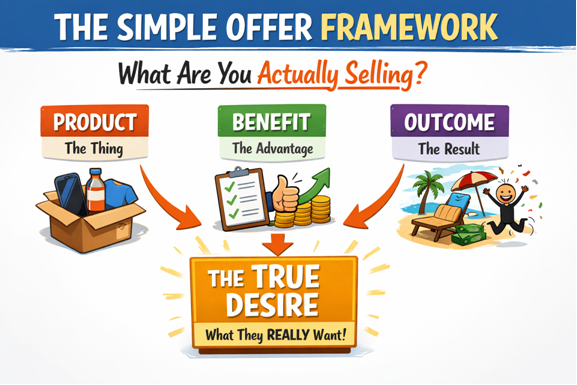 THE SIMPLE OFFER FRAMEWORK

What Are You Actually Selling?

PRODUCT
The Thing

BENEFIT
The Advantage

OUTCOME
The Result

THE TRUE DESIRE
What They REALLY Want!